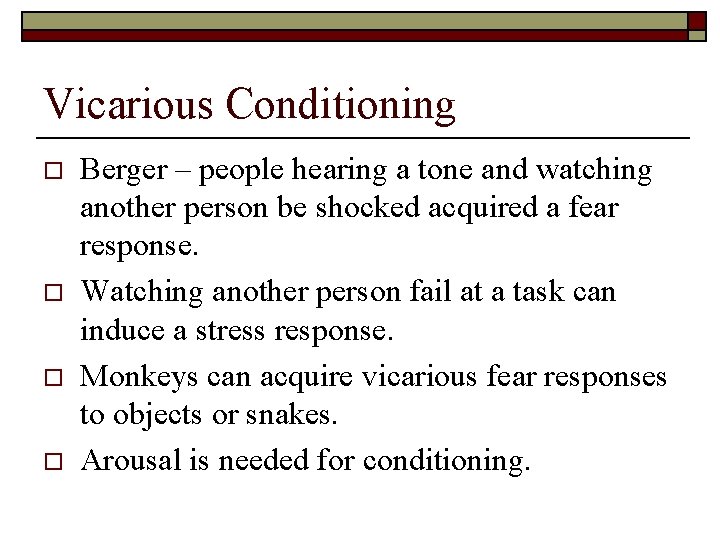 Vicarious Conditioning

□ Berger – people hearing a tone and watching another person be shocked acquired a fear response.

□ Watching another person fail at a task can induce a stress response.

□ Monkeys can acquire vicarious fear responses to objects or snakes.

□ Arousal is needed for conditioning.